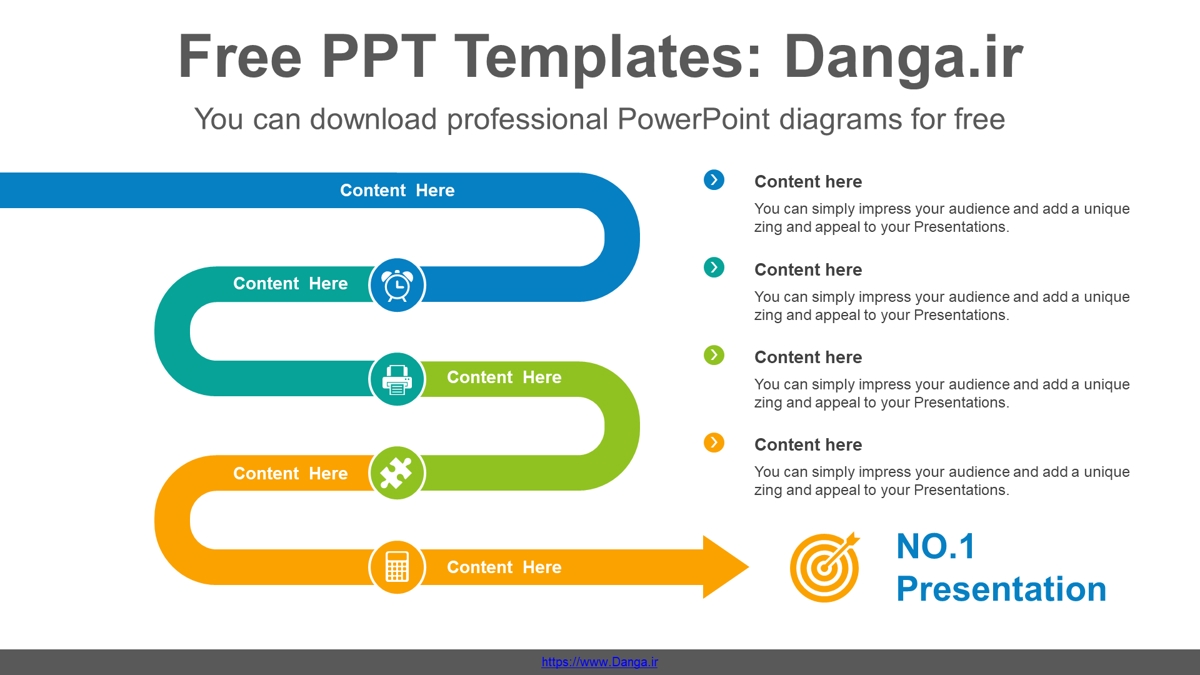 Free PPT Templates: Danga.ir

You can download professional PowerPoint diagrams for free

Content Here

Content Here

Content Here

Content Here

Content Here

Content here

You can simply impress your audience and add a unique zing and appeal to your Presentations.

Content here

You can simply impress your audience and add a unique zing and appeal to your Presentations.

Content here

You can simply impress your audience and add a unique zing and appeal to your Presentations.

Content here

You can simply impress your audience and add a unique zing and appeal to your Presentations.

NO.1 Presentation

https://www.Danga.ir